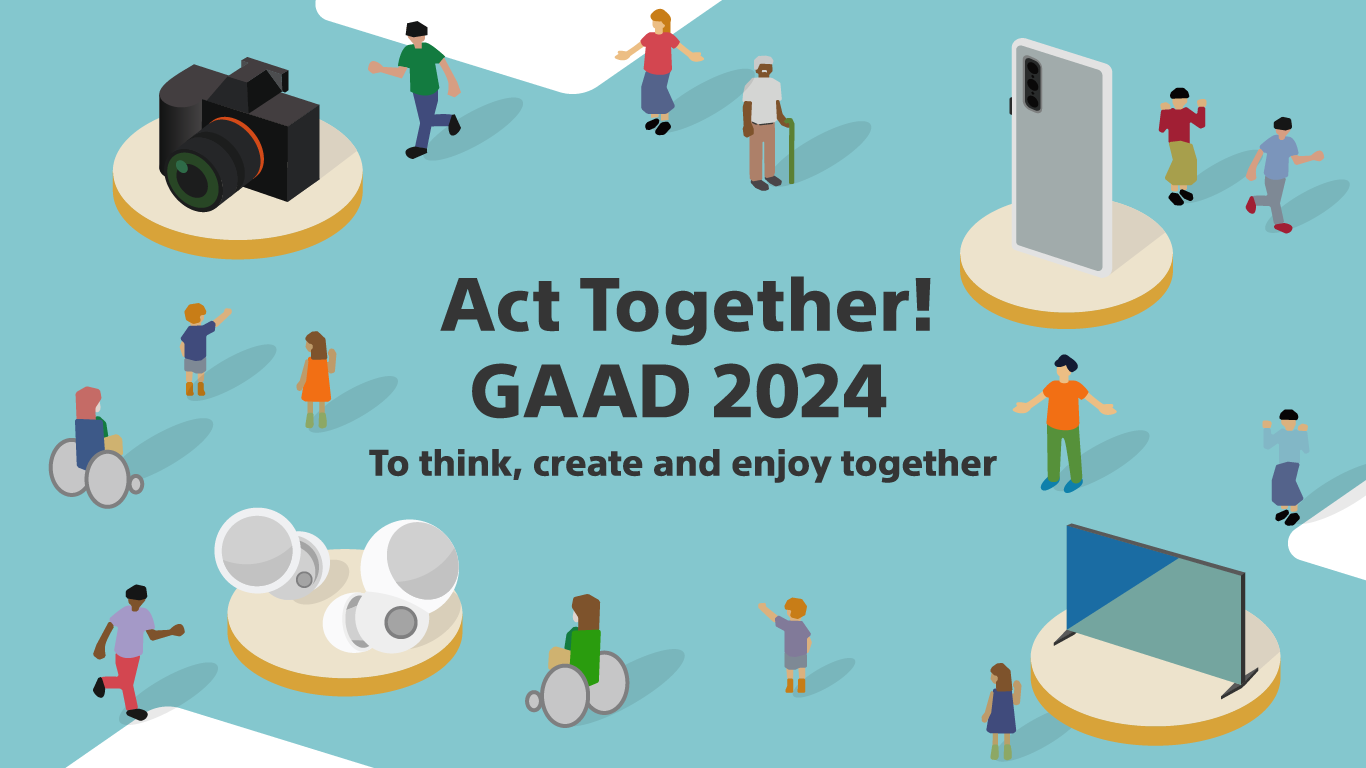 Act Together!
GAAD 2024

To think, create and enjoy together